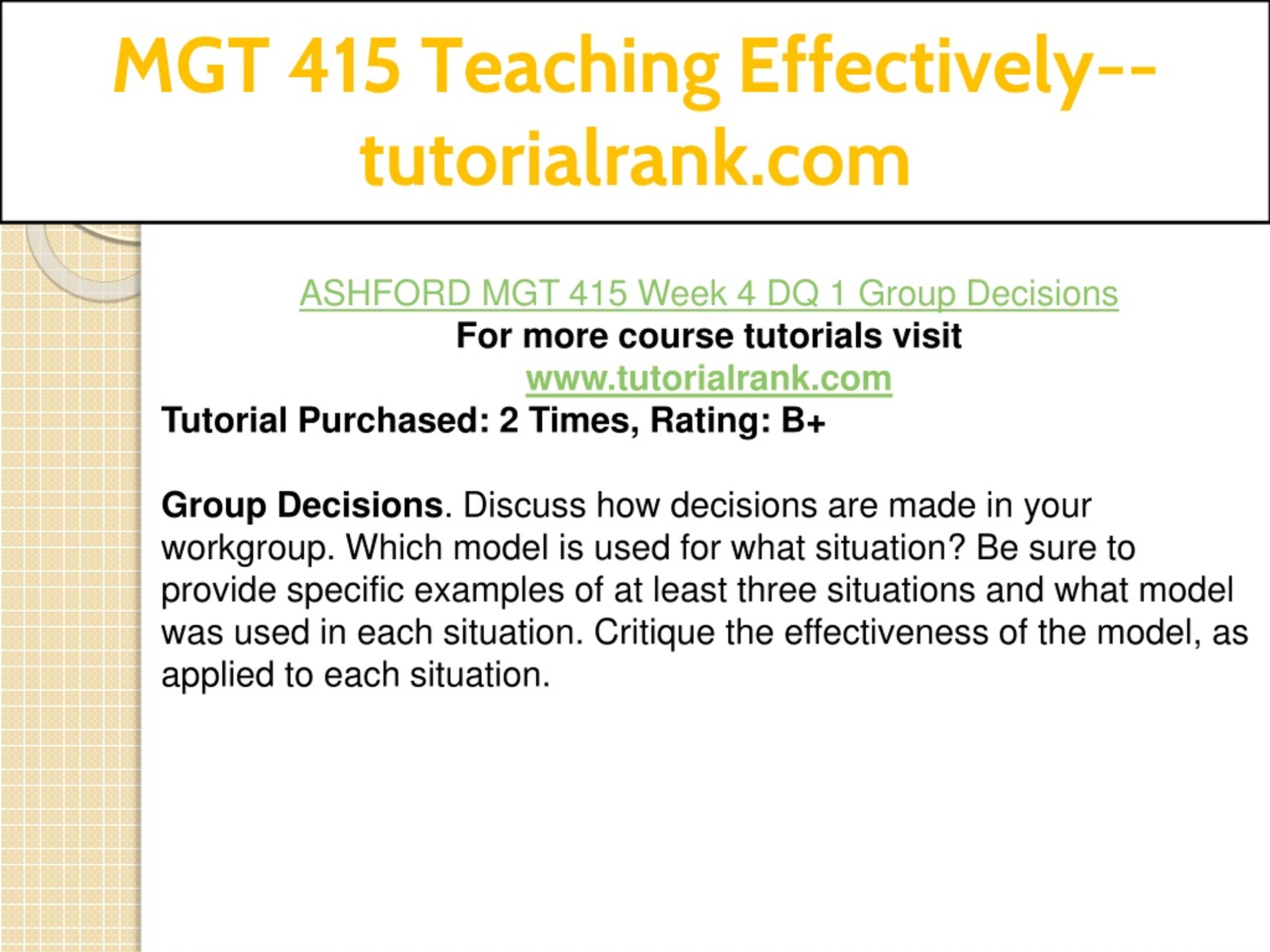 MGT 415 Teaching Effectively--tutorialrank.com

ASHFORD MGT 415 Week 4 DQ 1 Group Decisions
For more course tutorials visit
www.tutorialrank.com
Tutorial Purchased: 2 Times, Rating: B+

Group Decisions. Discuss how decisions are made in your workgroup. Which model is used for what situation? Be sure to provide specific examples of at least three situations and what model was used in each situation. Critique the effectiveness of the model, as applied to each situation.